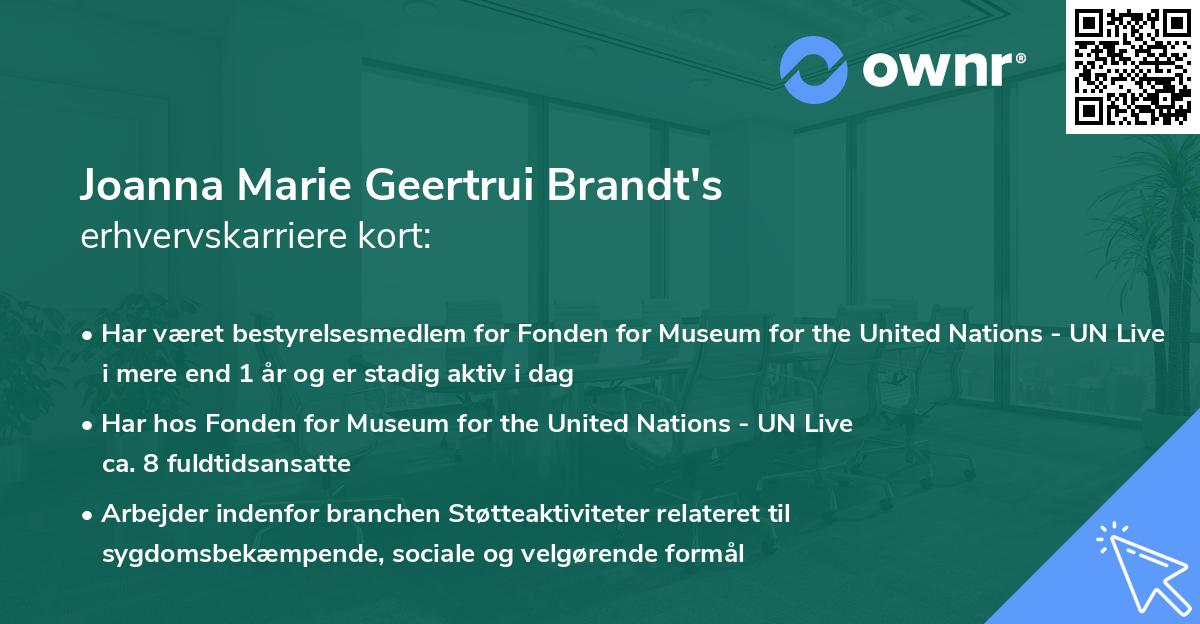 ownr®

Joanna Marie Geertrui Brandt's
erhvervskarriere kort:

• Har været bestyrelsesmedlem for Fonden for Museum for the United Nations - UN Live i mere end 1 år og er stadig aktiv i dag

• Har hos Fonden for Museum for the United Nations - UN Live ca. 8 fuldtidsansatte

• Arbejder indenfor branchen Støtteaktiviteter relateret til sygdomsbekæmpende, sociale og velgørende formål